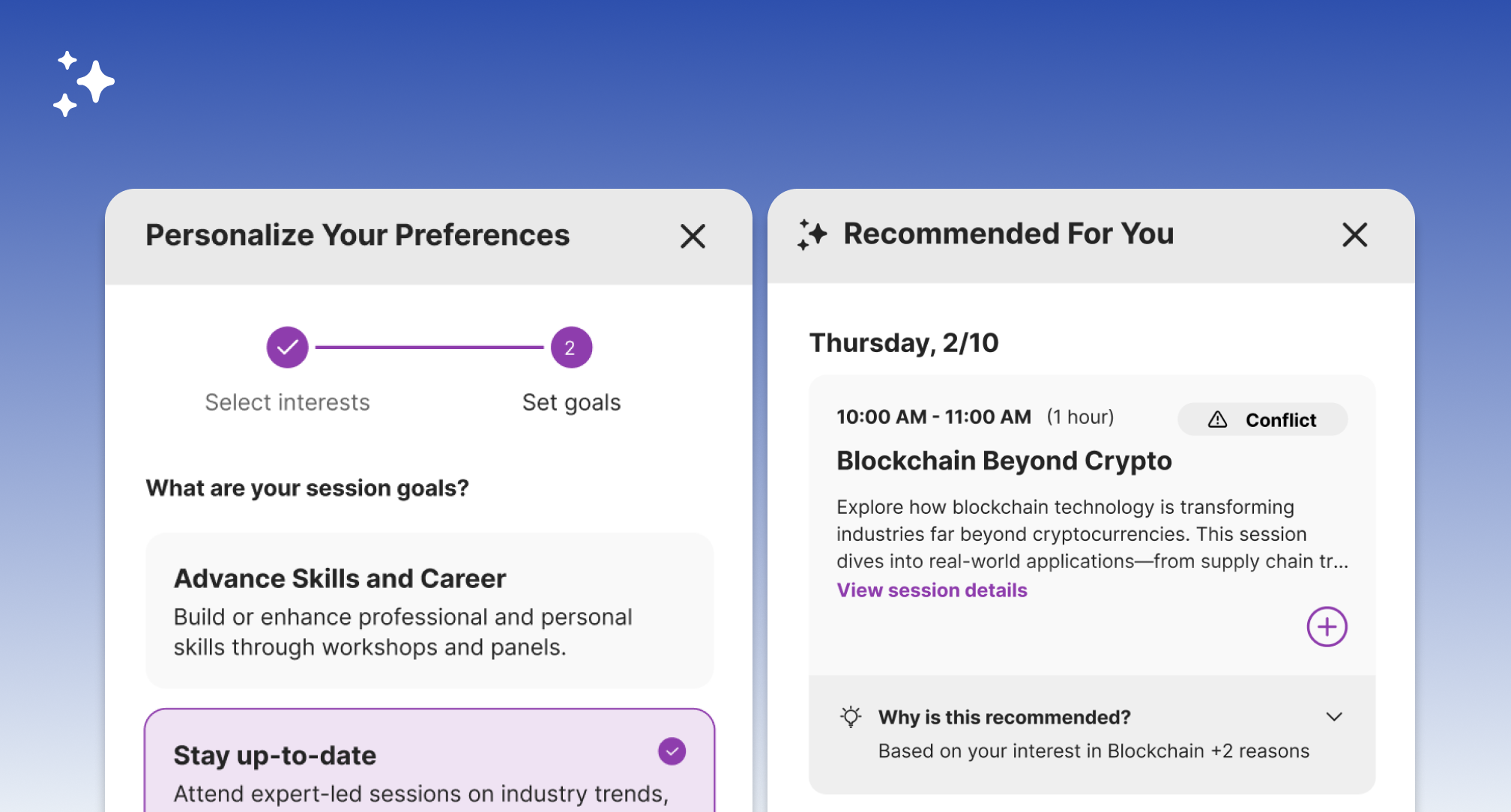 Personalize Your Preferences

2

Select interests

Set goals

What are your session goals?

Advance Skills and Career

Build or enhance professional and personal skills through workshops and panels.

Stay up-to-date

Attend expert-led sessions on industry trends,

Recommended For You

Thursday, 2/10

10:00 AM - 11:00 AM (1 hour)

Conflict

Blockchain Beyond Crypto

Explore how blockchain technology is transforming industries far beyond cryptocurrencies. This session dives into real-world applications—from supply chain tr...

View session details

Why is this recommended?

Based on your interest in Blockchain +2 reasons